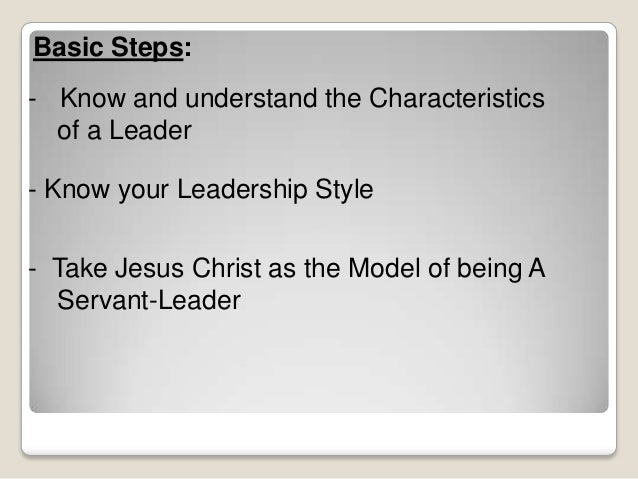 Basic Steps:

- Know and understand the Characteristics of a Leader

- Know your Leadership Style

- Take Jesus Christ as the Model of being A Servant-Leader